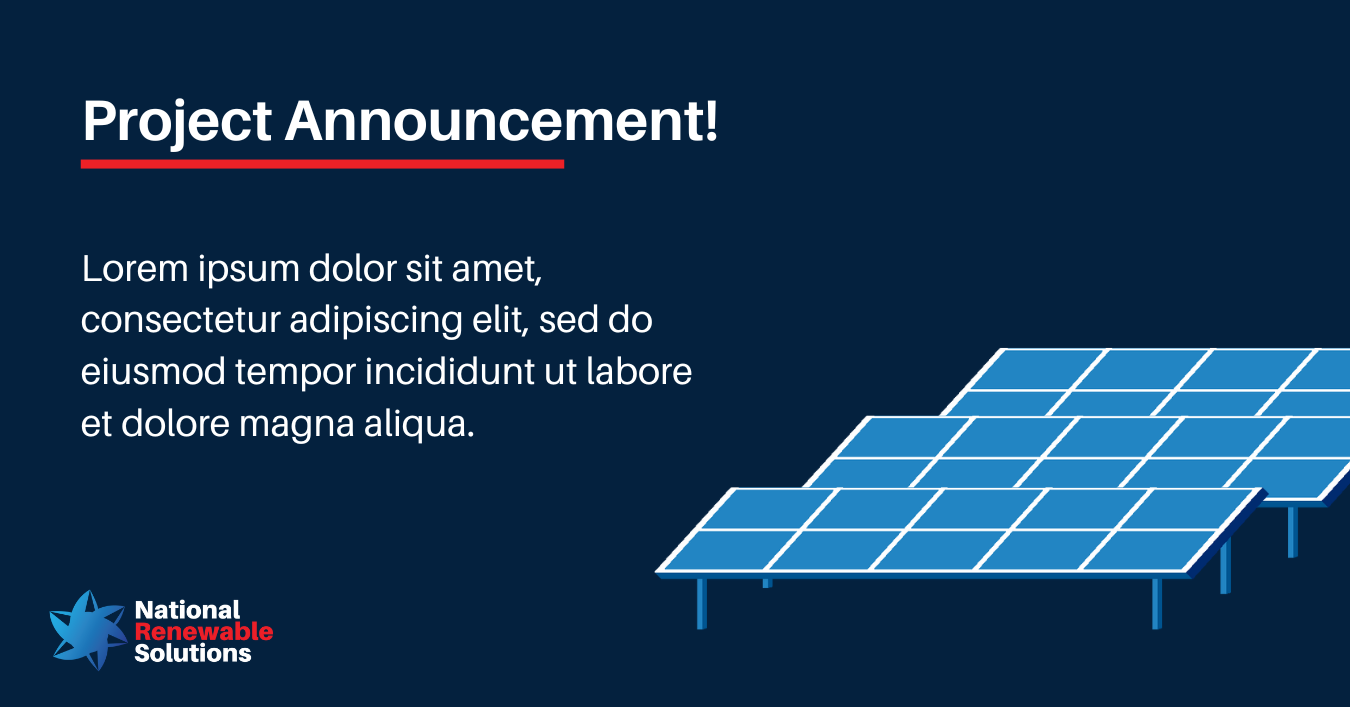 Project Announcement!

Lorem ipsum dolor sit amet, consectetur adipiscing elit, sed do eiusmod tempor incididunt ut labore et dolore magna aliqua.

National
Renewable
Solutions